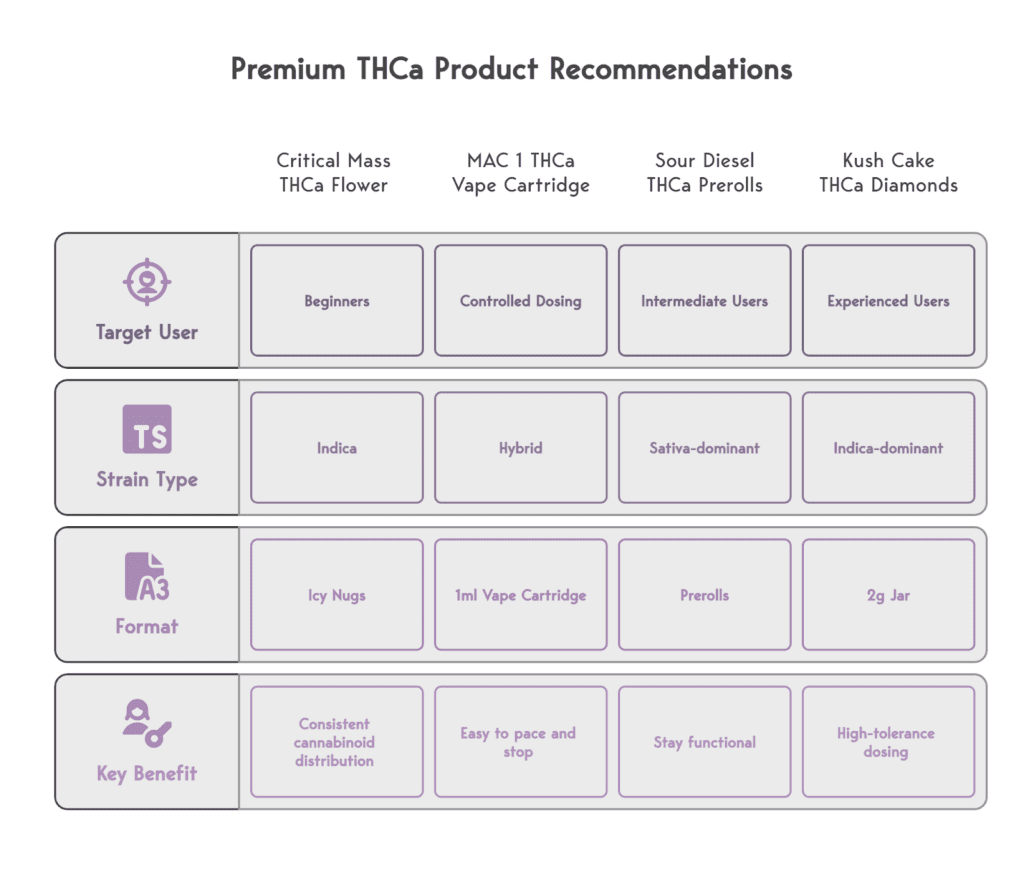 Premium THCa Product Recommendations

| | Critical Mass THCa Flower | MAC 1 THCa Vape Cartridge | Sour Diesel THCa Prerolls | Kush Cake THCa Diamonds |
|---|---|---|---|---|
| Target User | Beginners | Controlled Dosing | Intermediate Users | Experienced Users |
| TS Strain Type | Indica | Hybrid | Sativa-dominant | Indica-dominant |
| A3 Format | Icy Nugs | 1ml Vape Cartridge | Prerolls | 2g Jar |
| Key Benefit | Consistent cannabinoid distribution | Easy to pace and stop | Stay functional | High-tolerance dosing |